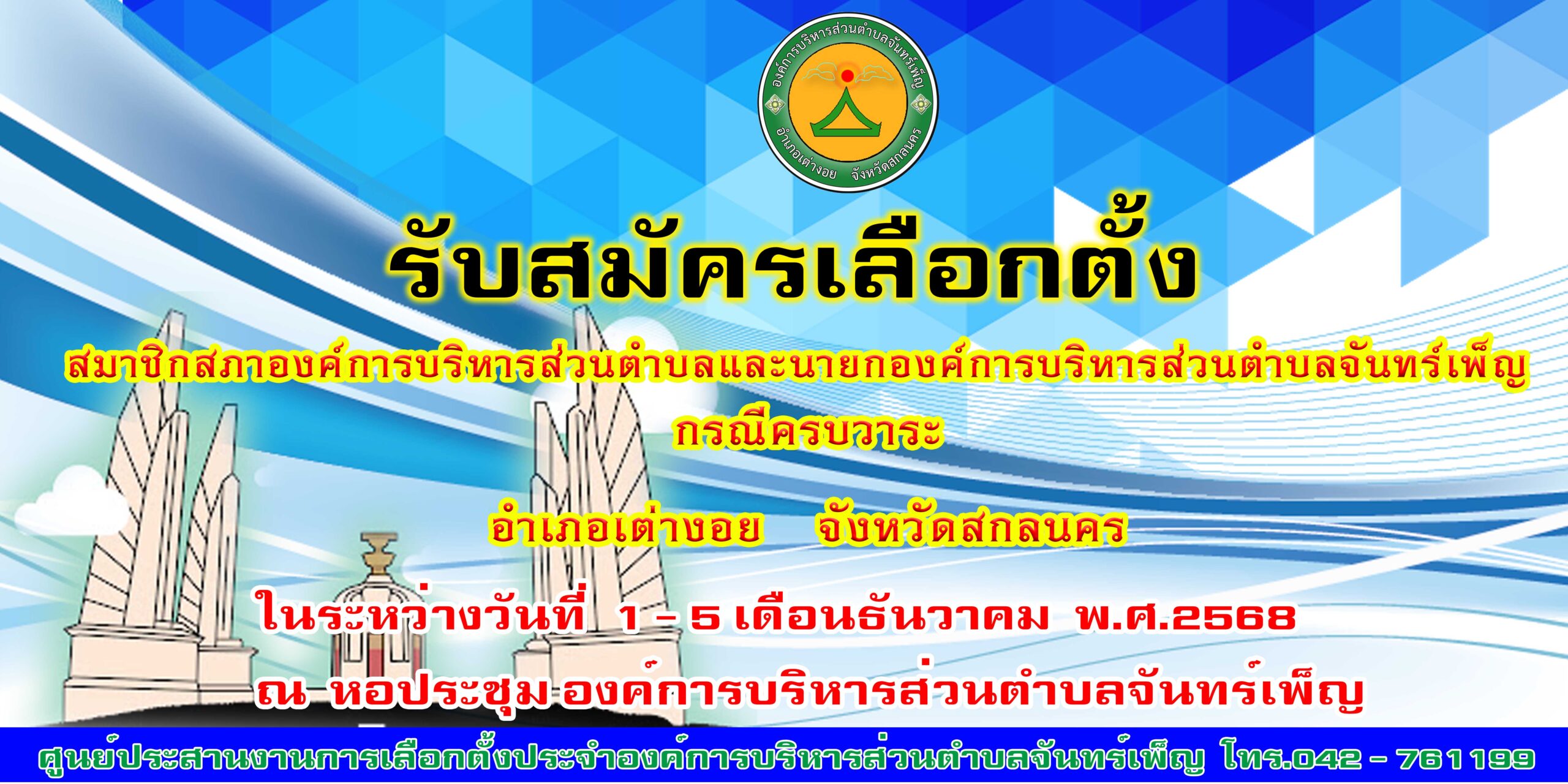 องค์การบริหารส่วนตำบลจันทร์เพ็ญ
อำเภอเต่างอย จังหวัดสกลนคร

รับสมัครเลือกตั้ง

สมาชิกสภาองค์การบริหารส่วนตำบลและนายกองค์การบริหารส่วนตำบลจันทร์เพ็ญ
กรณีครบวาระ

อำเภอเต่างอย จังหวัดสกลนคร

ในระหว่างวันที่ 1 - 5 เดือนธันวาคม พ.ศ.2568

ณ หอประชุม องค์การบริหารส่วนตำบลจันทร์เพ็ญ

ศูนย์ประสานงานการเลือกตั้งประจำองค์การบริหารส่วนตำบลจันทร์เพ็ญ โทร.042 - 761199